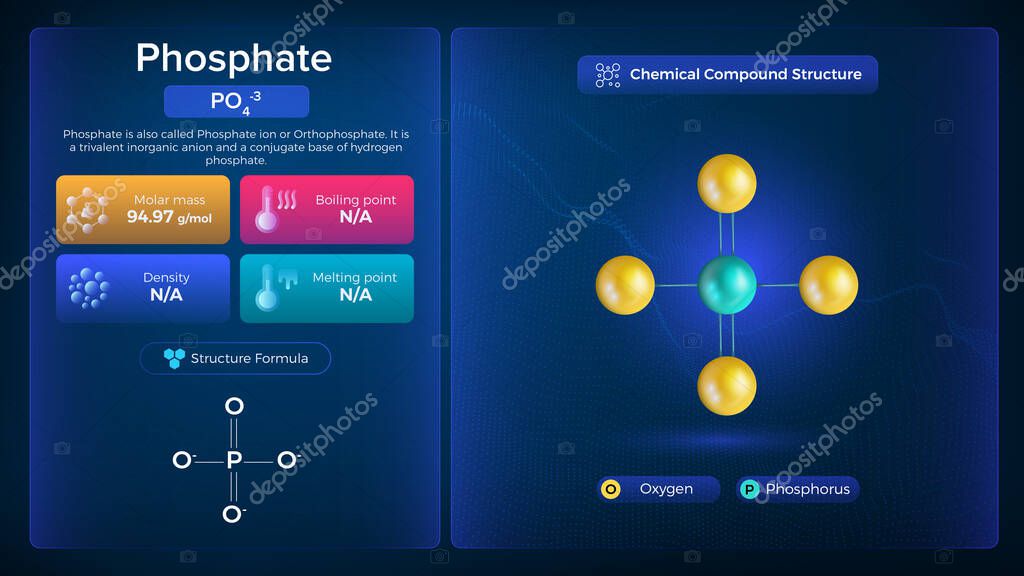 Phosphate

$PO_4^{-3}$

Phosphate is also called Phosphate ion or Orthophosphate. It is a trivalent inorganic anion and a conjugate base of hydrogen phosphate.

Molar mass
94.97 g/mol

Boiling point
N/A

Density
N/A

Melting point
N/A

Structure Formula

O
$O^-$ — P — $O^-$
$O^-$

Chemical Compound Structure

O Oxygen

P Phosphorus

depositphotos